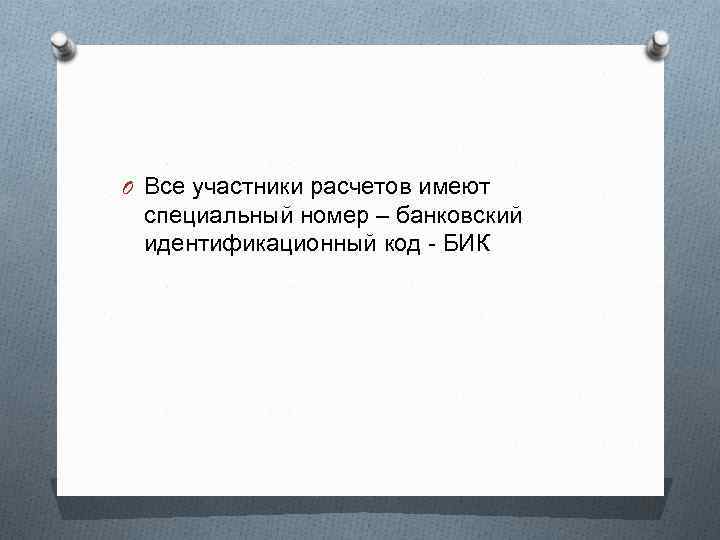 Все участники расчетов имеют специальный номер – банковский идентификационный код - БИК